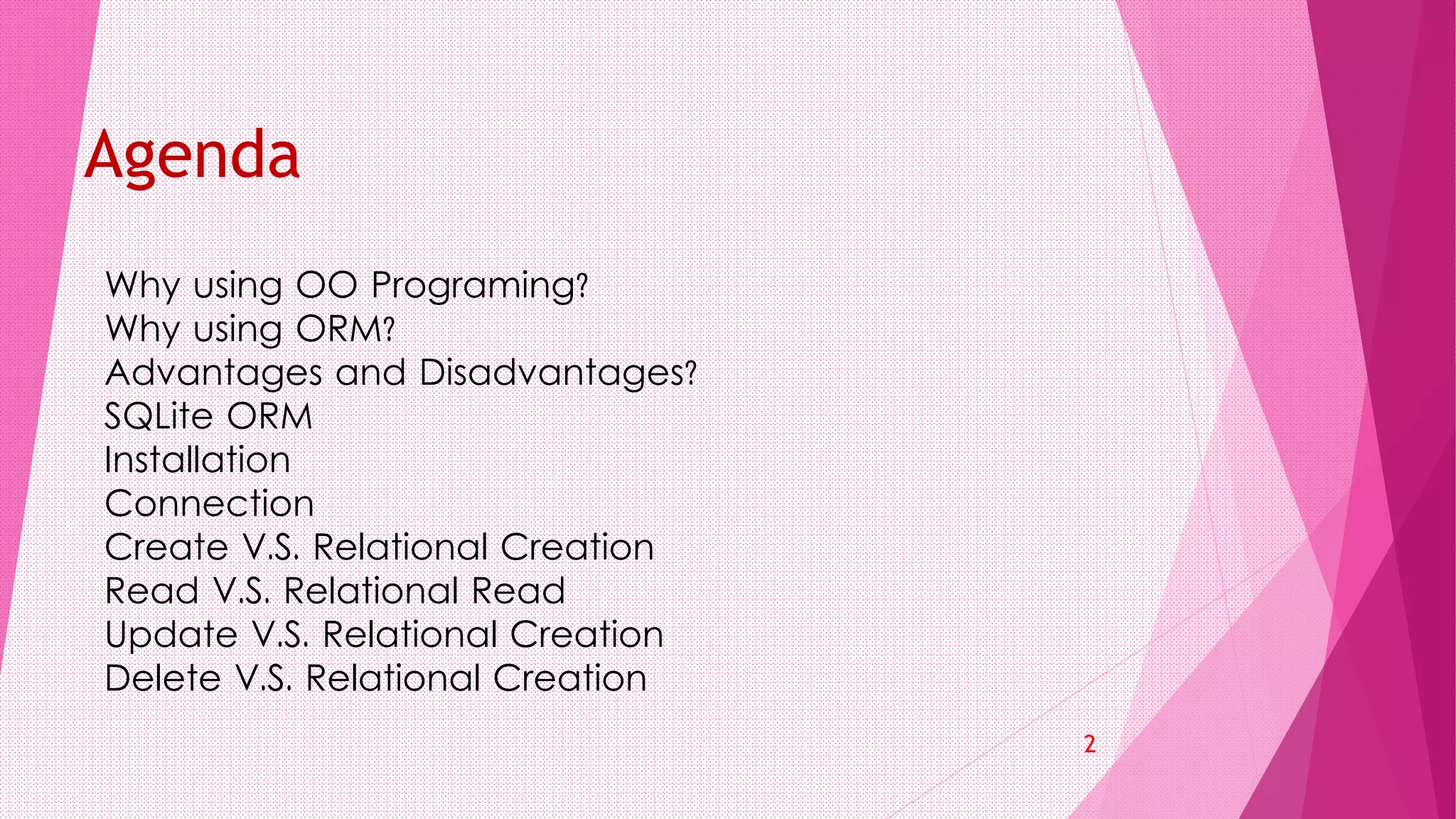 Agenda

Why using OO Programing?
Why using ORM?
Advantages and Disadvantages?
SQLite ORM
Installation
Connection
Create V.S. Relational Creation
Read V.S. Relational Read
Update V.S. Relational Creation
Delete V.S. Relational Creation

2